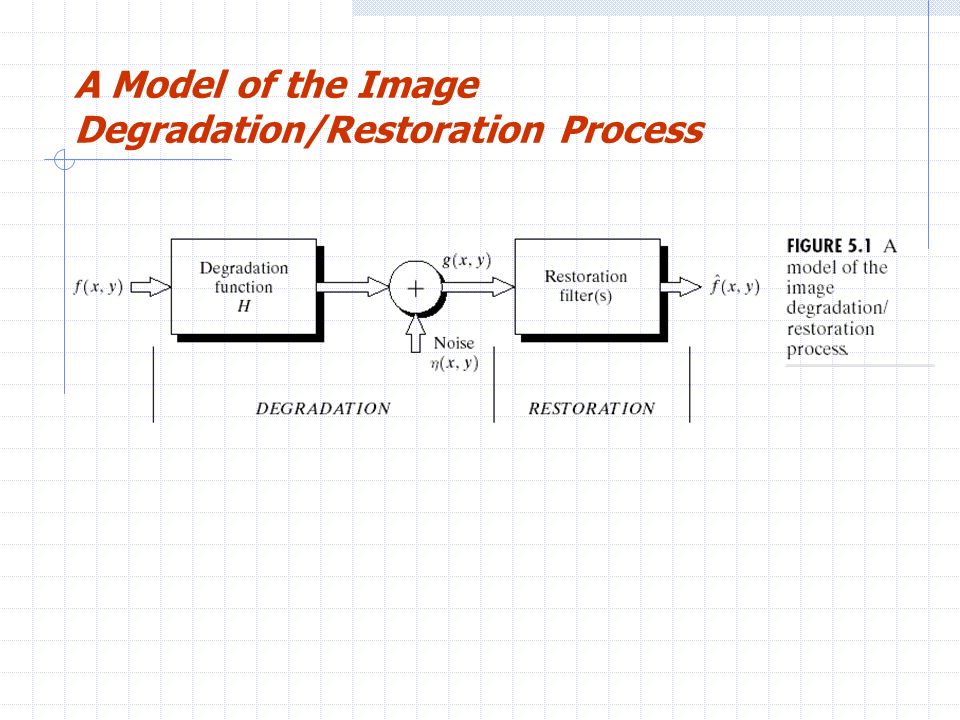 A Model of the Image Degradation/Restoration Process

$f(x, y)$

Degradation function $H$

$+$

$g(x, y)$

Noise $\eta(x, y)$

Restoration filter(s)

$\hat{f}(x, y)$

DEGRADATION

RESTORATION

FIGURE 5.1 A model of the image degradation/ restoration process.